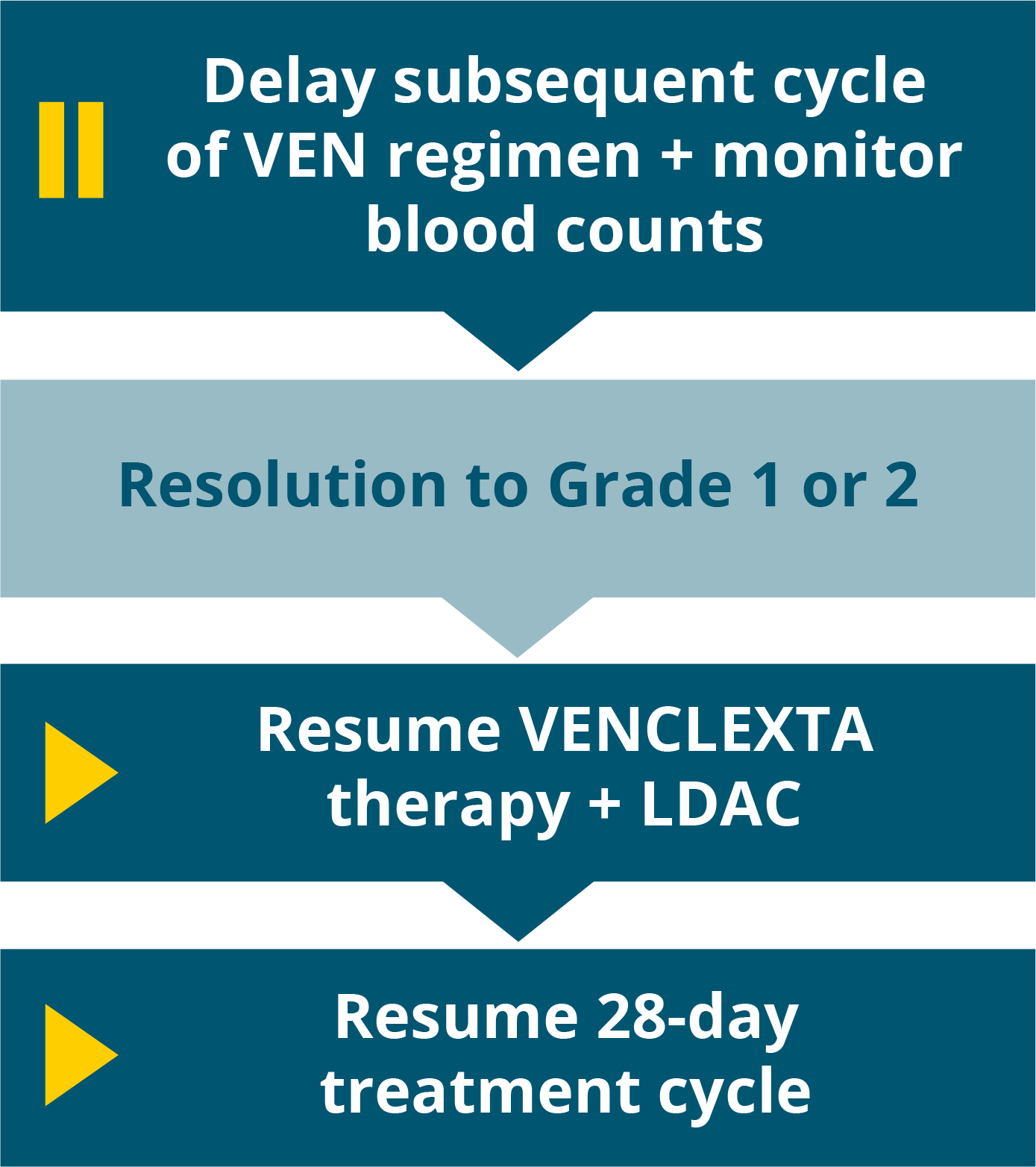 Delay subsequent cycle of VEN regimen + monitor blood counts

Resolution to Grade 1 or 2

Resume VENCLEXTA therapy + LDAC

Resume 28-day treatment cycle